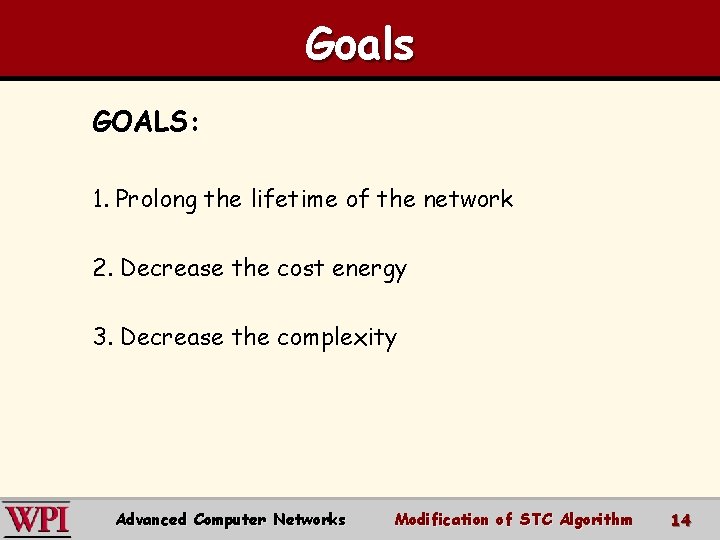 Goals

GOALS:

1. Prolong the lifetime of the network

2. Decrease the cost energy

3. Decrease the complexity

WPI Advanced Computer Networks Modification of STC Algorithm 14